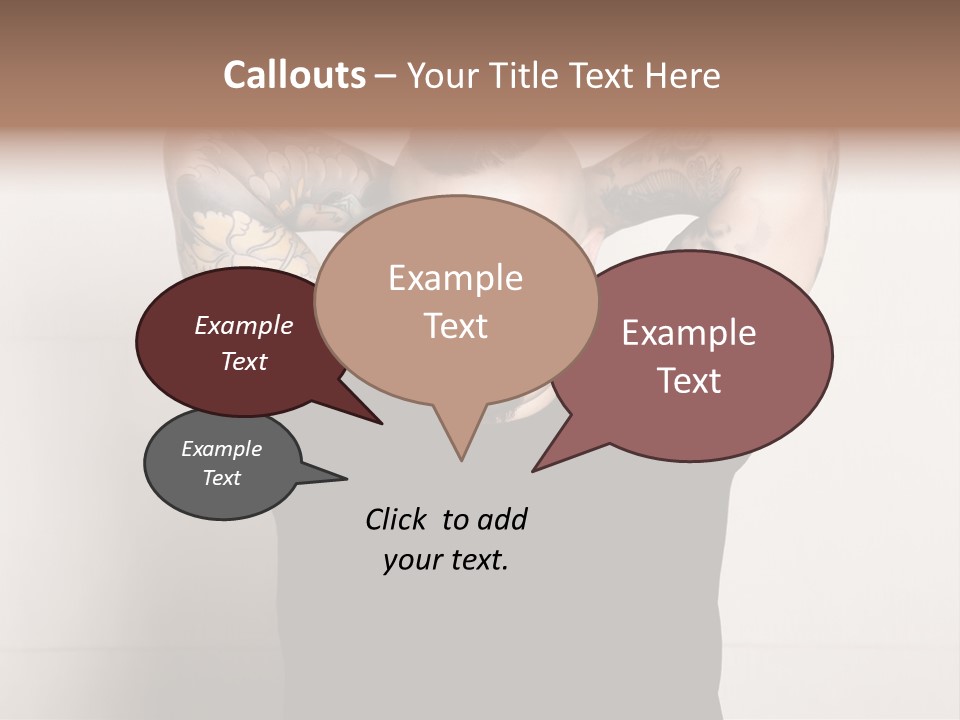 Callouts – Your Title Text Here

Example Text

Example Text

Example Text

Example Text

Click to add your text.